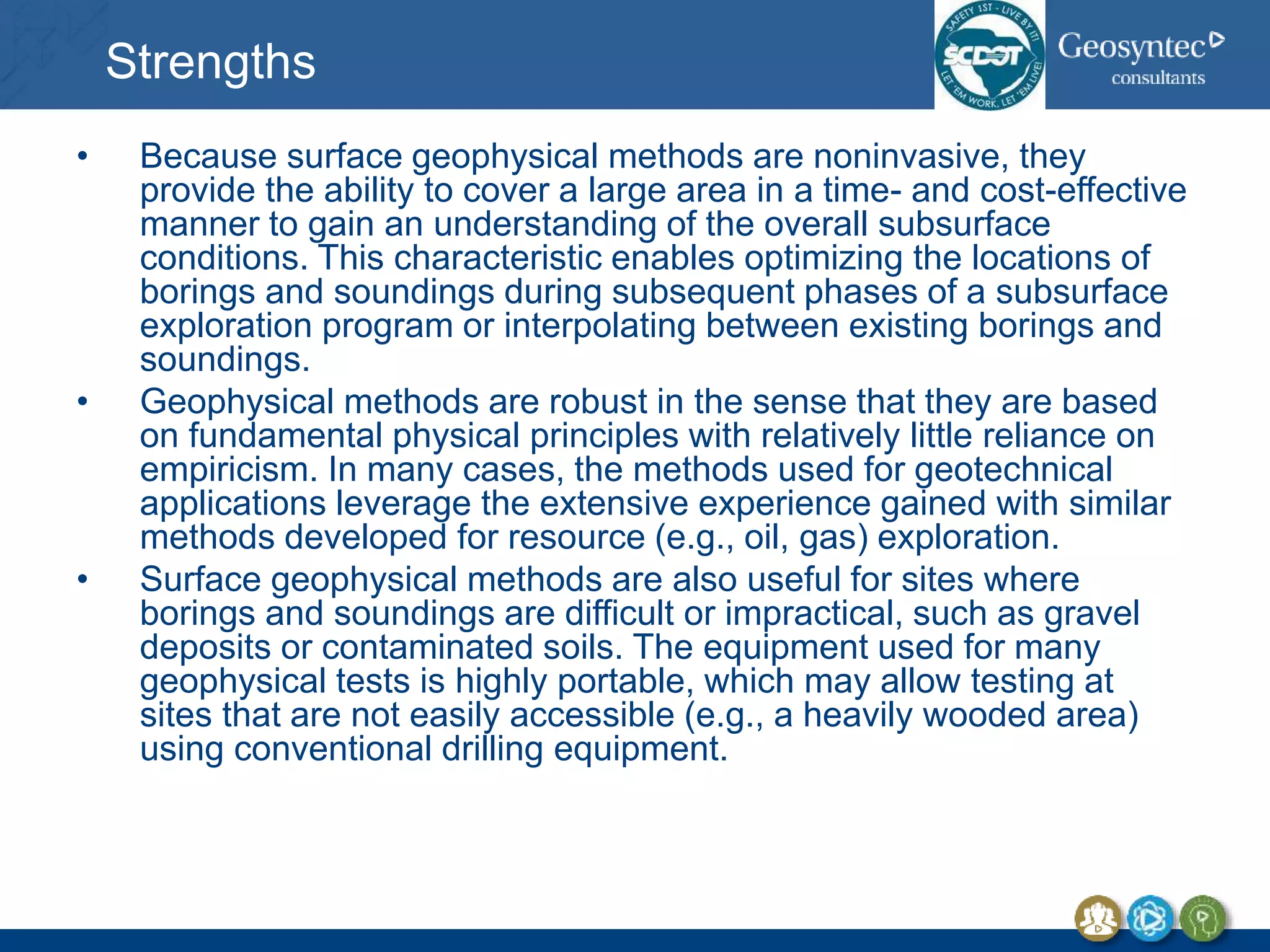 Strengths

SAFETY 1ST - LIVE BY IT! SCDOT LET 'EM WORK, LET 'EM LIVE!

Geosyntec consultants

• Because surface geophysical methods are noninvasive, they provide the ability to cover a large area in a time- and cost-effective manner to gain an understanding of the overall subsurface conditions. This characteristic enables optimizing the locations of borings and soundings during subsequent phases of a subsurface exploration program or interpolating between existing borings and soundings.

• Geophysical methods are robust in the sense that they are based on fundamental physical principles with relatively little reliance on empiricism. In many cases, the methods used for geotechnical applications leverage the extensive experience gained with similar methods developed for resource (e.g., oil, gas) exploration.

• Surface geophysical methods are also useful for sites where borings and soundings are difficult or impractical, such as gravel deposits or contaminated soils. The equipment used for many geophysical tests is highly portable, which may allow testing at sites that are not easily accessible (e.g., a heavily wooded area) using conventional drilling equipment.